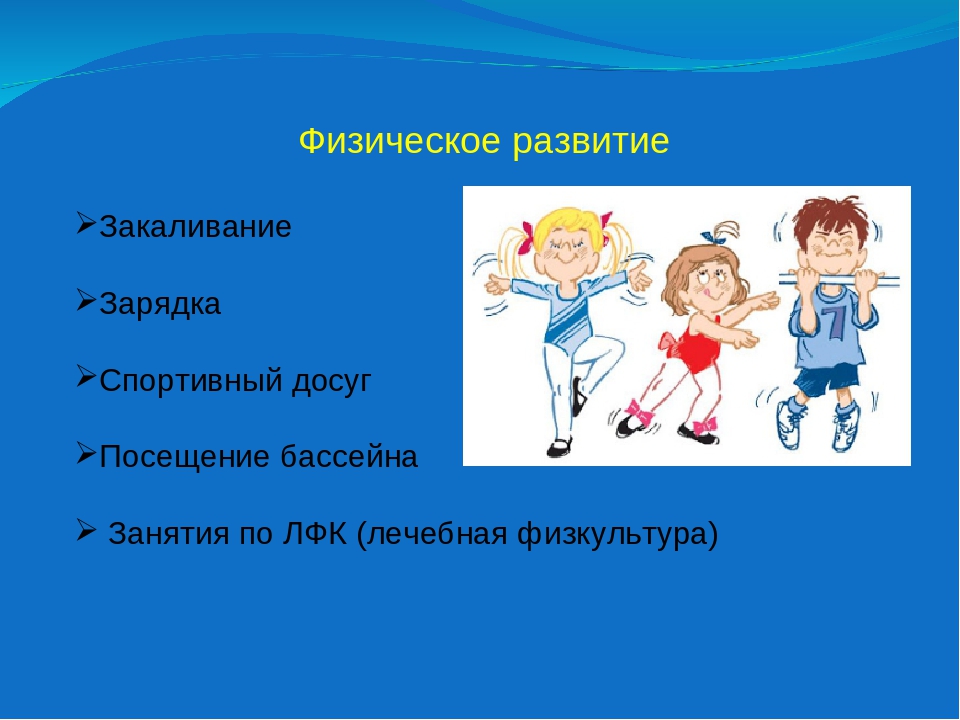 Физическое развитие

➢Закаливание

➢Зарядка

➢Спортивный досуг

➢Посещение бассейна

➢ Занятия по ЛФК (лечебная физкультура)

7